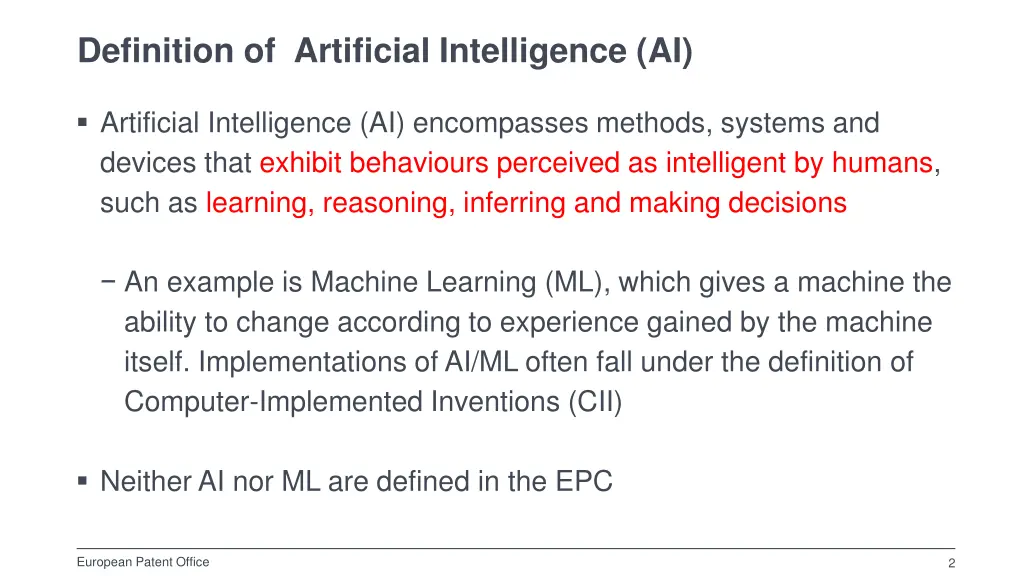 Definition of  Artificial Intelligence (AI)

▪ Artificial Intelligence (AI) encompasses methods, systems and devices that exhibit behaviours perceived as intelligent by humans, such as learning, reasoning, inferring and making decisions

− An example is Machine Learning (ML), which gives a machine the ability to change according to experience gained by the machine itself. Implementations of AI/ML often fall under the definition of Computer-Implemented Inventions (CII)

▪ Neither AI nor ML are defined in the EPC

European Patent Office

2